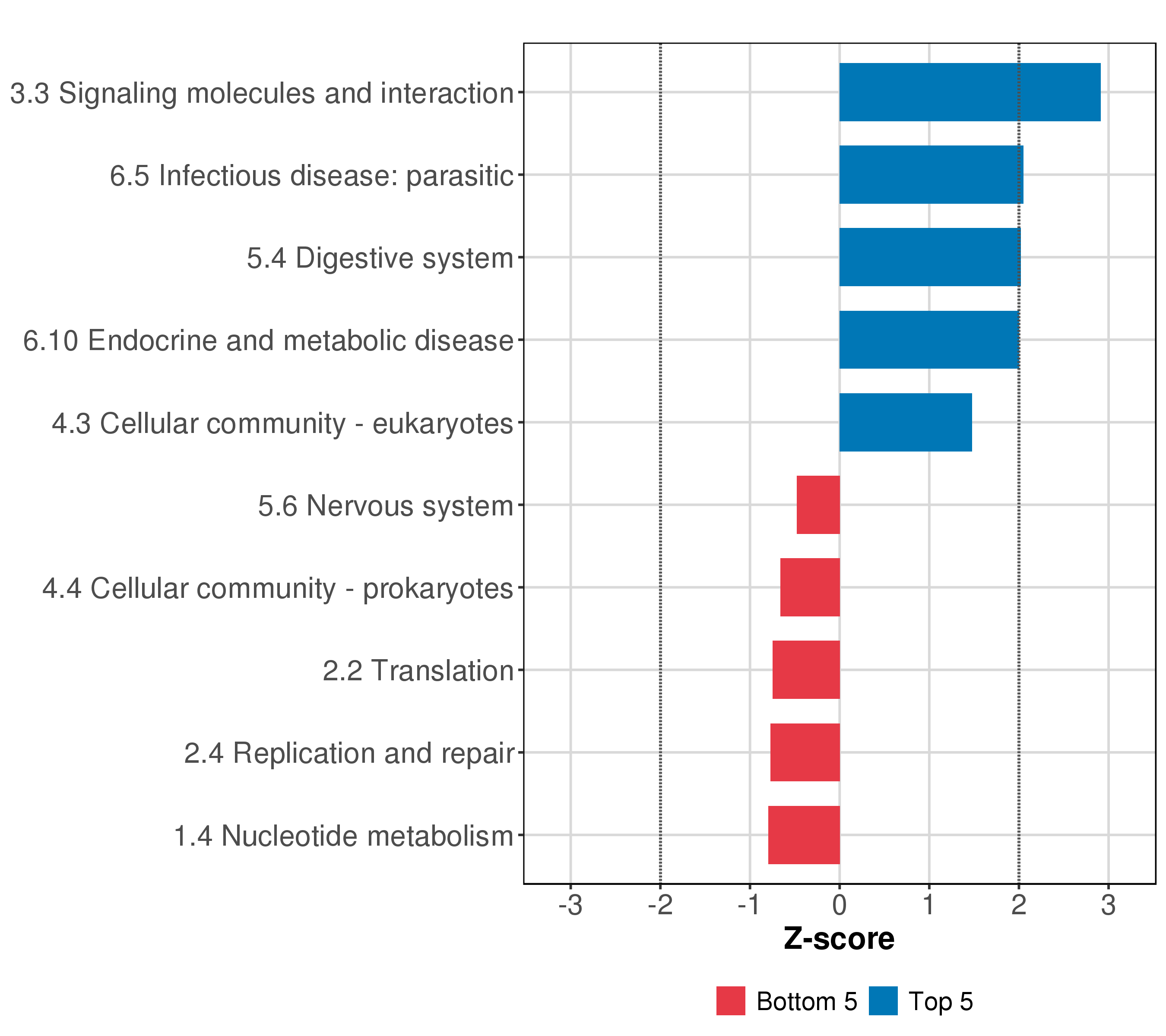 3.3 Signaling molecules and interaction
6.5 Infectious disease: parasitic
5.4 Digestive system
6.10 Endocrine and metabolic disease
4.3 Cellular community - eukaryotes
5.6 Nervous system
4.4 Cellular community - prokaryotes
2.2 Translation
2.4 Replication and repair
1.4 Nucleotide metabolism

-3 -2 -1 0 1 2 3

Z-score

Bottom 5 Top 5